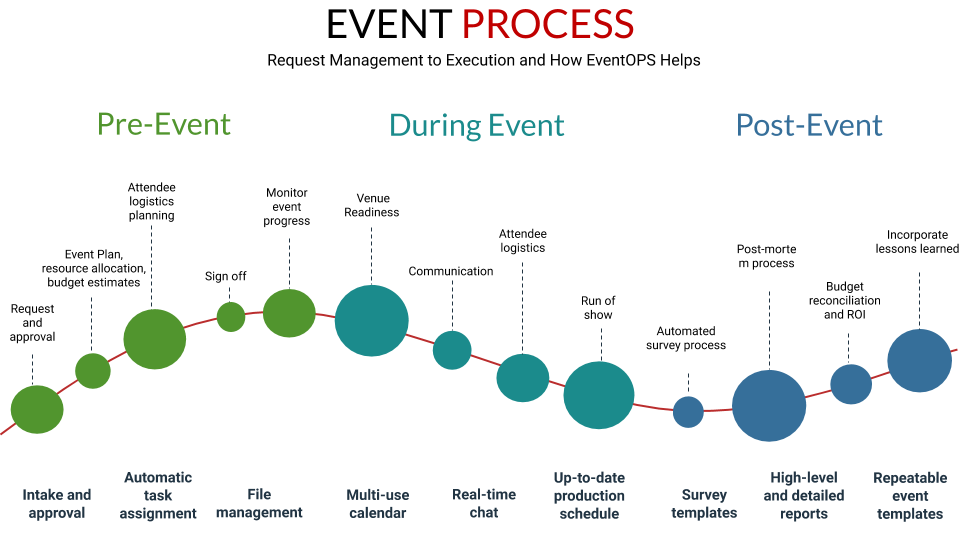 EVENT PROCESS

Request Management to Execution and How EventOPS Helps

Pre-Event

During Event

Post-Event

Request and approval

Event Plan, resource allocation, budget estimates

Attendee logistics planning

Sign off

Monitor event progress

Venue Readiness

Communication

Attendee logistics

Run of show

Automated survey process

Post-morte m process

Budget reconciliation and ROI

Incorporate lessons learned

Intake and approval

Automatic task assignment

File management

Multi-use calendar

Real-time chat

Up-to-date production schedule

Survey templates

High-level and detailed reports

Repeatable event templates